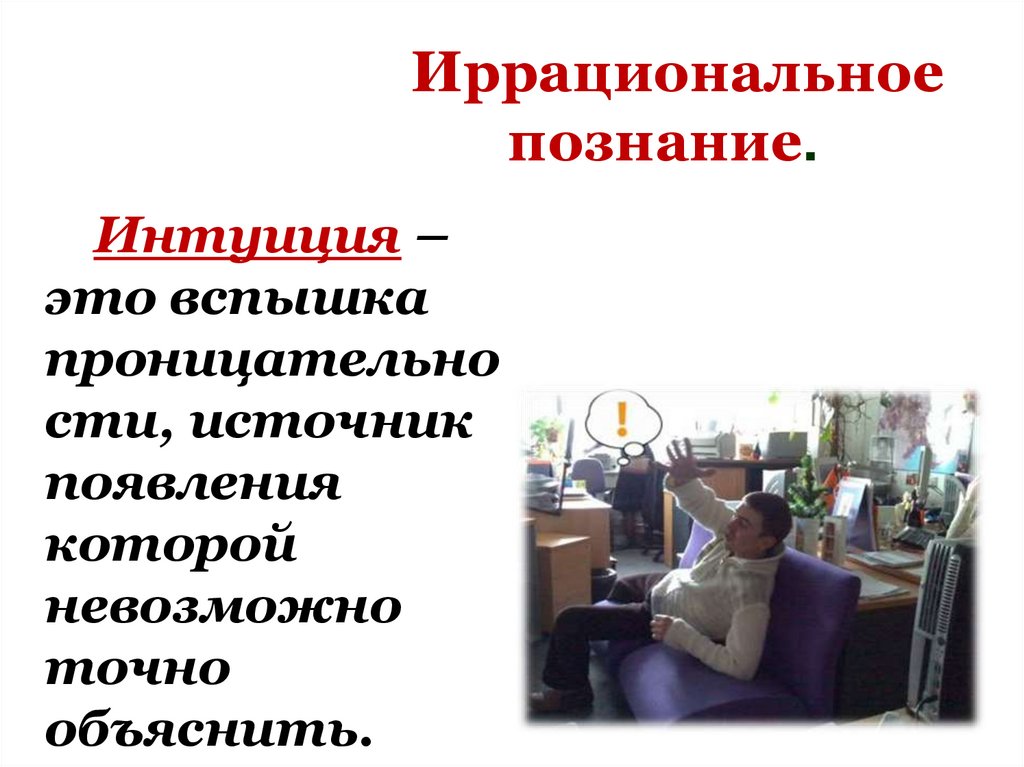 Иррациональное познание.

Интуиция – это вспышка проницательности, источник появления которой невозможно точно объяснить.

!